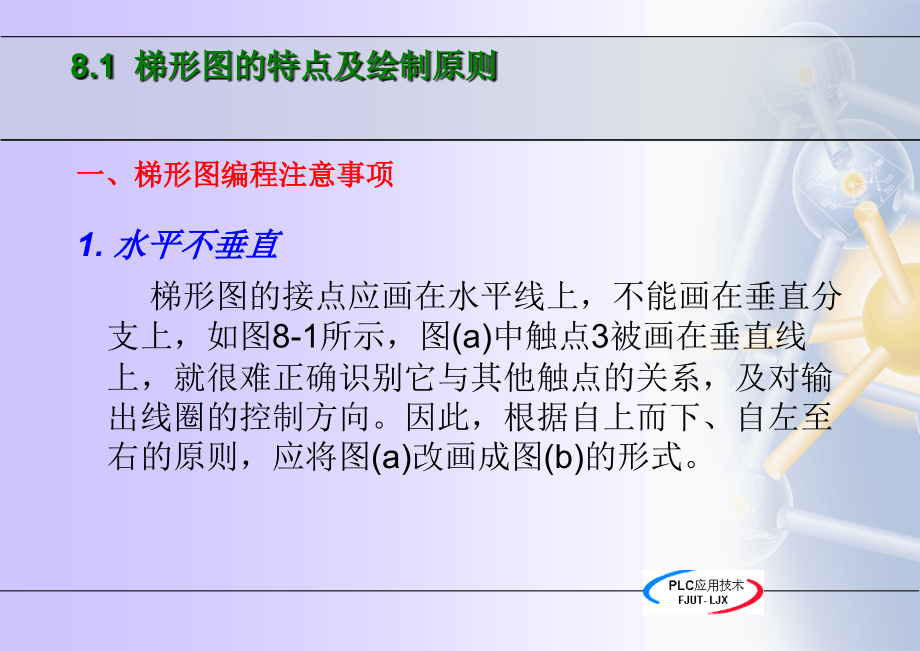 8.1 梯形图的特点及绘制原则

一、梯形图编程注意事项

1. 水平不垂直

梯形图的接点应画在水平线上，不能画在垂直分支上，如图8-1所示，图(a)中触点3被画在垂直线上，就很难正确识别它与其他触点的关系，及对输出线圈的控制方向。因此，根据自上而下、自左至右的原则，应将图(a)改画成图(b)的形式。

PLC应用技术
FJUT- LJX